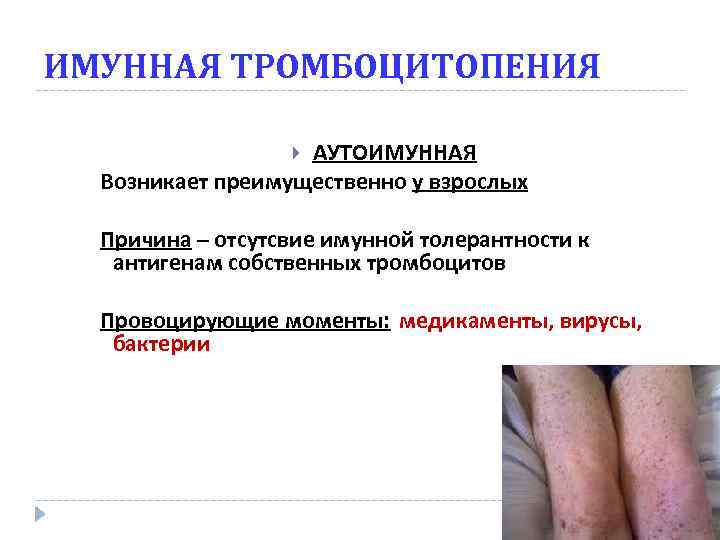 ИМУННАЯ ТРОМБОЦИТОПЕНИЯ

АУТОИМУННАЯ

Возникает преимущественно у взрослых

Причина – отсутсвие имунной толерантности к антигенам собственных тромбоцитов

Провоцирующие моменты: медикаменты, вирусы, бактерии